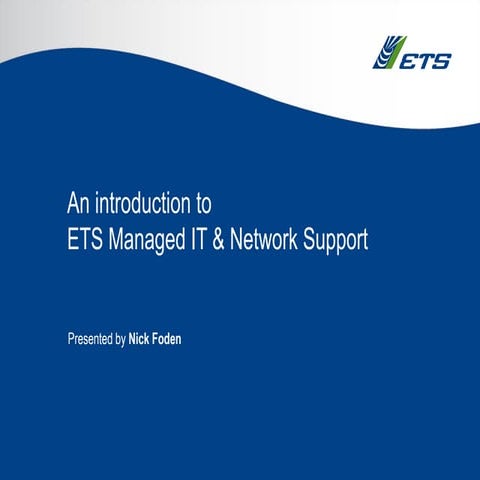 ETS

An introduction to
ETS Managed IT & Network Support

Presented by Nick Foden